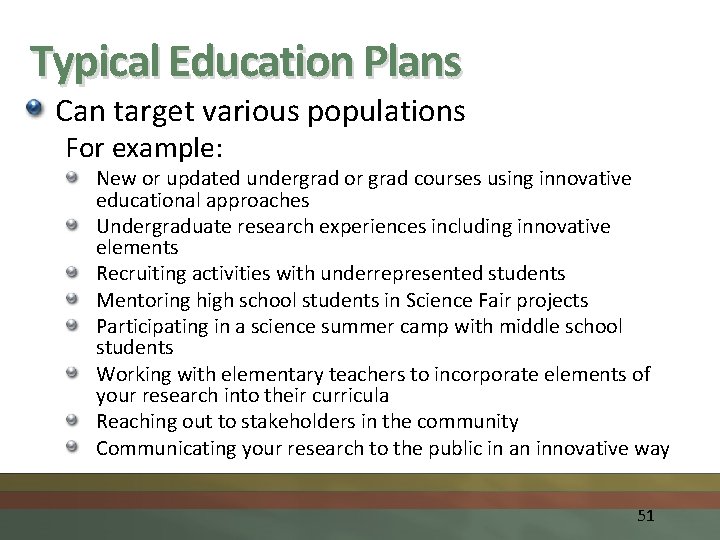 Typical Education Plans

Can target various populations

For example:

New or updated undergrad or grad courses using innovative educational approaches

Undergraduate research experiences including innovative elements

Recruiting activities with underrepresented students

Mentoring high school students in Science Fair projects

Participating in a science summer camp with middle school students

Working with elementary teachers to incorporate elements of your research into their curricula

Reaching out to stakeholders in the community

Communicating your research to the public in an innovative way

51